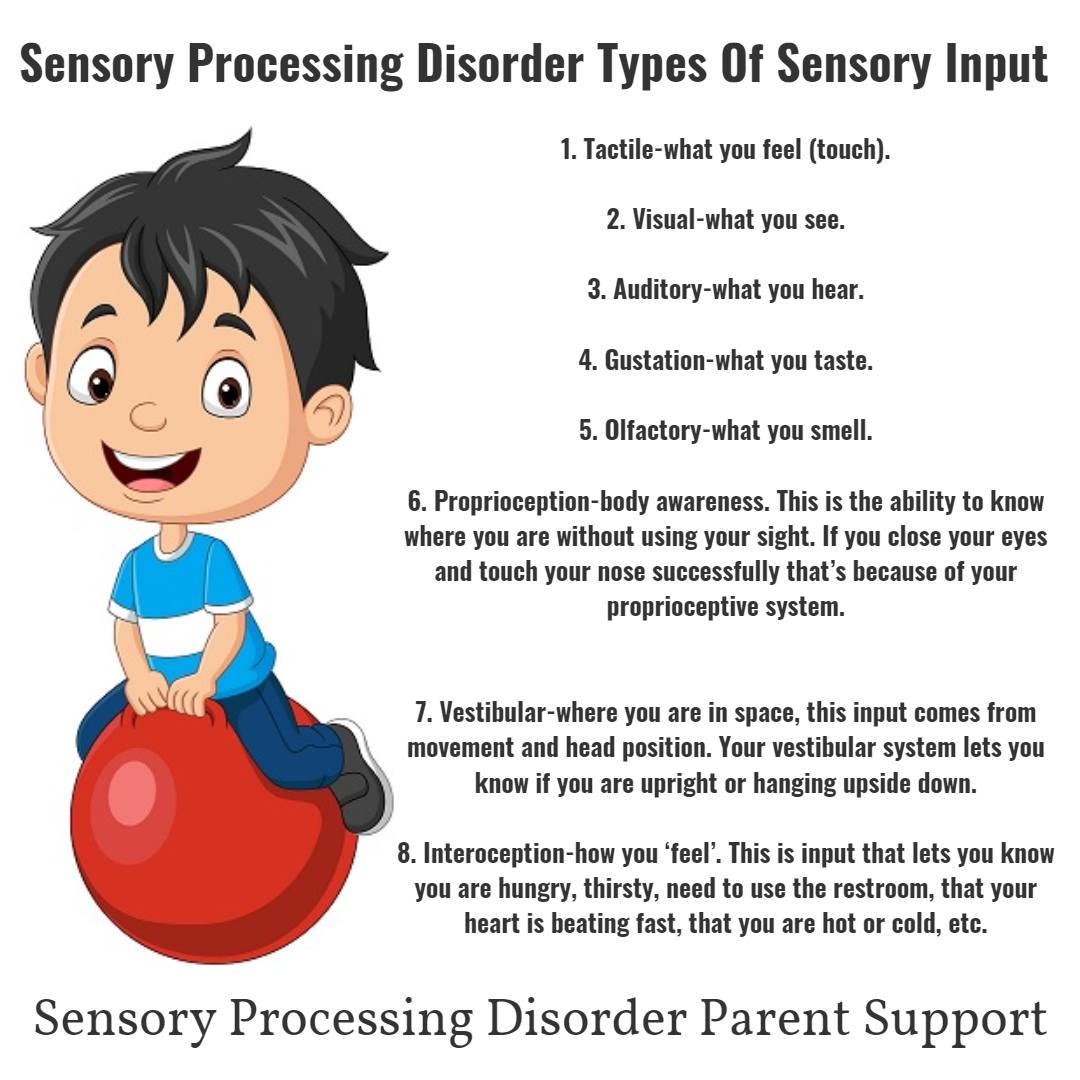 Sensory Processing Disorder Types Of Sensory Input

1. Tactile-what you feel (touch).

2. Visual-what you see.

3. Auditory-what you hear.

4. Gustation-what you taste.

5. Olfactory-what you smell.

6. Proprioception-body awareness. This is the ability to know where you are without using your sight. If you close your eyes and touch your nose successfully that's because of your proprioceptive system.

7. Vestibular-where you are in space, this input comes from movement and head position. Your vestibular system lets you know if you are upright or hanging upside down.

8. Interoception-how you 'feel'. This is input that lets you know you are hungry, thirsty, need to use the restroom, that your heart is beating fast, that you are hot or cold, etc.

Sensory Processing Disorder Parent Support